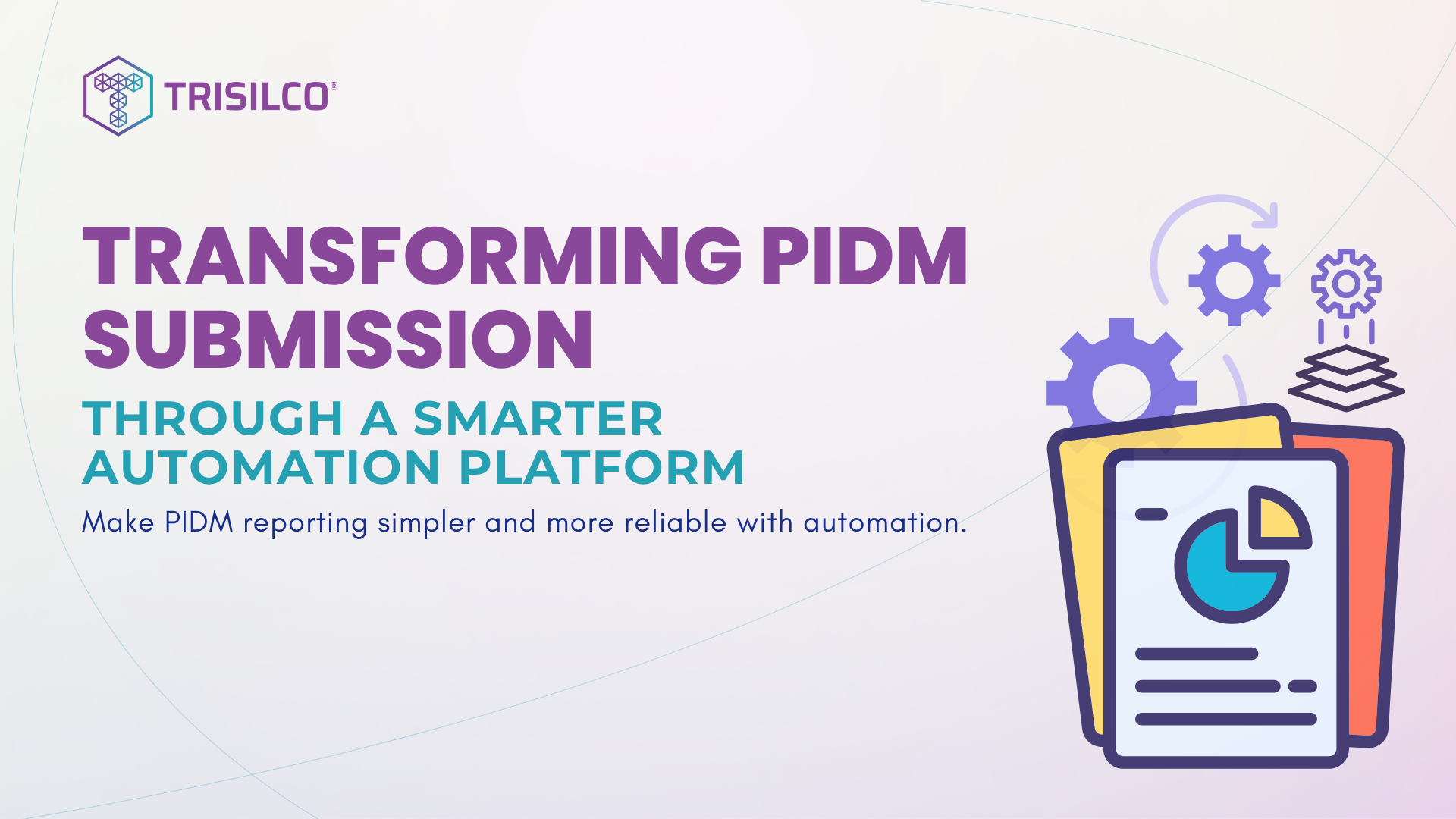 TRISILCO®

TRANSFORMING PIDM SUBMISSION

THROUGH A SMARTER AUTOMATION PLATFORM

Make PIDM reporting simpler and more reliable with automation.